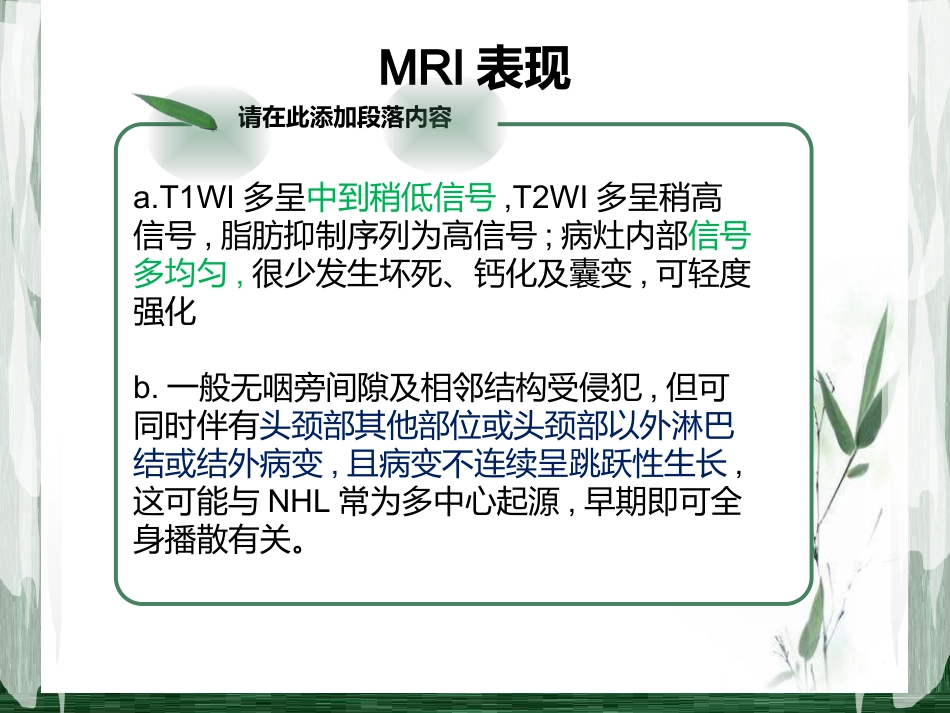 MRI 表现

请在此添加段落内容

a.T1WI 多呈中到稍低信号 ,T2WI 多呈稍高信号 , 脂肪抑制序列为高信号 ; 病灶内部信号多均匀 , 很少发生坏死、钙化及囊变 , 可轻度强化

b. 一般无咽旁间隙及相邻结构受侵犯 , 但可同时伴有头颈部其他部位或头颈部以外淋巴结或结外病变 , 且病变不连续呈跳跃性生长 , 这可能与 NHL 常为多中心起源 , 早期即可全身播散有关。